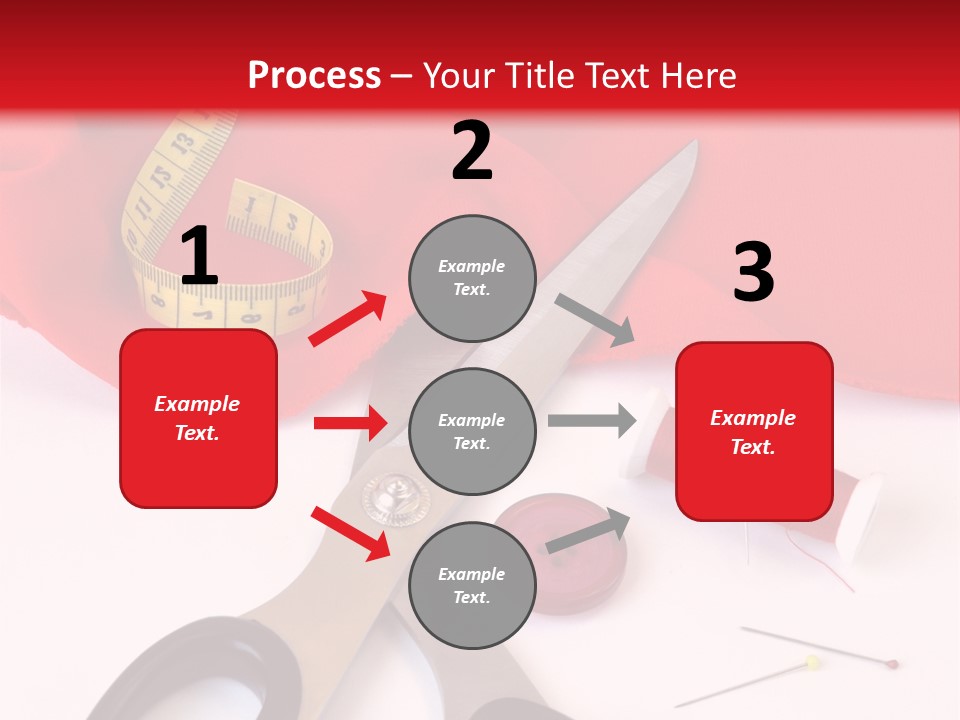 Process – Your Title Text Here

1

Example Text.

2

Example Text.

Example Text.

Example Text.

3

Example Text.